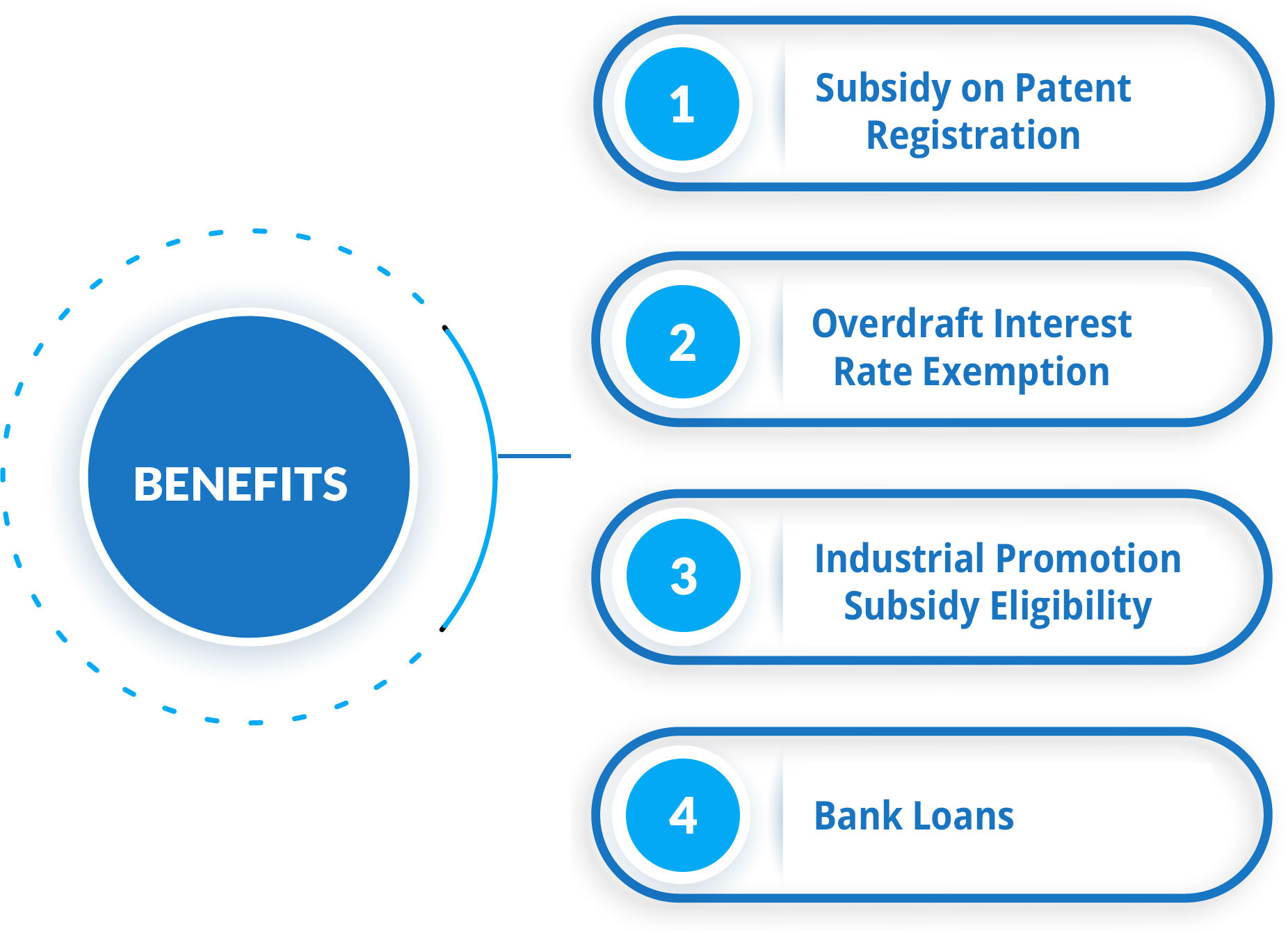 BENEFITS

1 Subsidy on Patent Registration

2 Overdraft Interest Rate Exemption

3 Industrial Promotion Subsidy Eligibility

4 Bank Loans